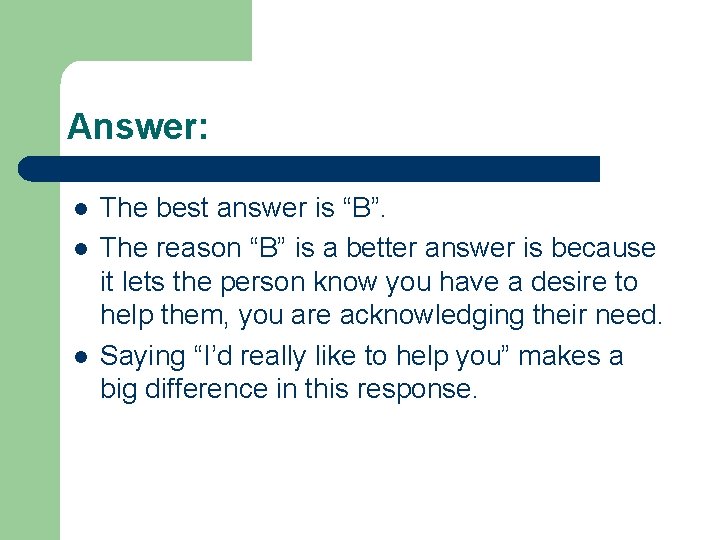 Answer:

- The best answer is “B”.
- The reason “B” is a better answer is because it lets the person know you have a desire to help them, you are acknowledging their need.
- Saying “I’d really like to help you” makes a big difference in this response.